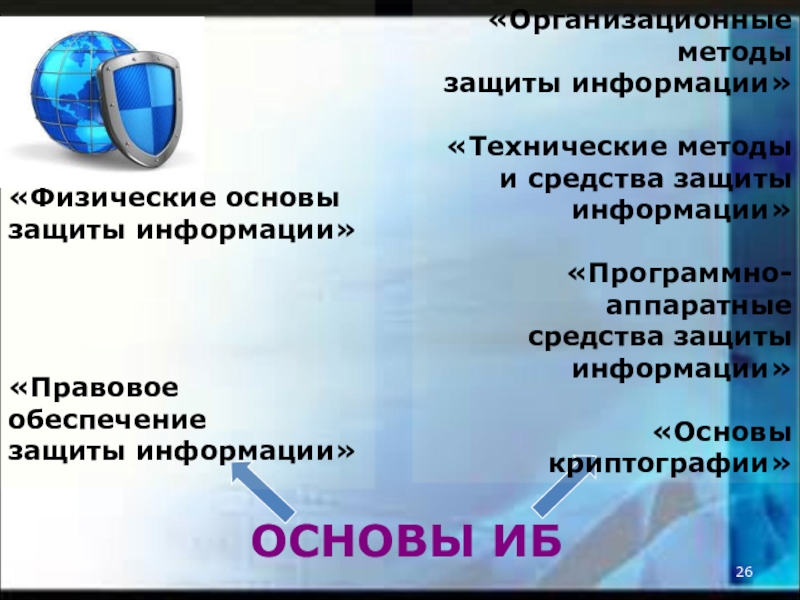 «Физические основы защиты информации»

«Правовое обеспечение защиты информации»

«Организационные методы защиты информации»

«Технические методы и средства защиты информации»

«Программно-аппаратные средства защиты информации»

«Основы криптографии»

ОСНОВЫ ИБ

26